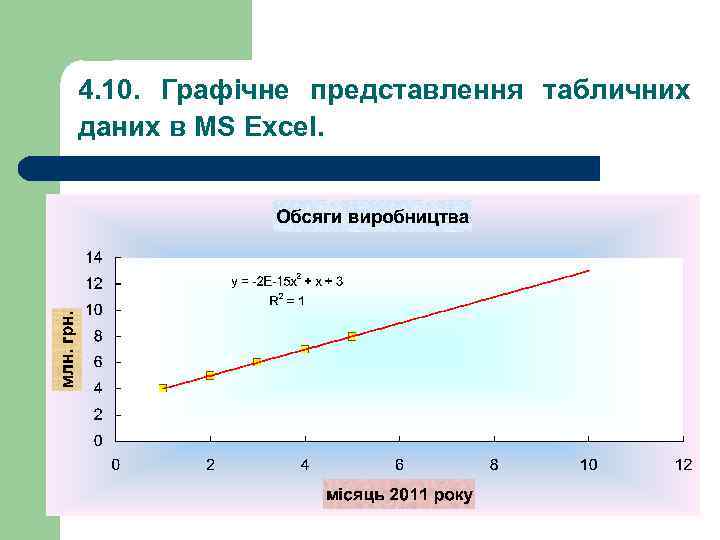 4.10. Графічне представлення табличних даних в MS Excel.

Обсяги виробництва

$y = -2E-15x^2 + x + 3$
$R^2 = 1$

млн. грн.

14
12
10
8
6
4
2
0

0
2
4
6
8
10
12

місяць 2011 року